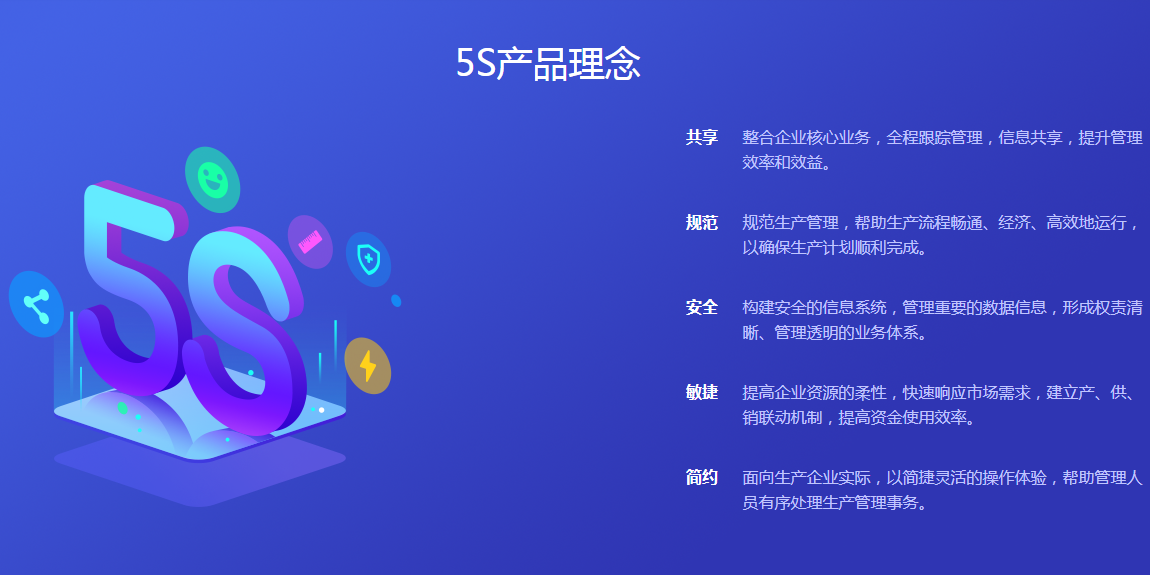 5S产品理念

5S

共享　整合企业核心业务，全程跟踪管理，信息共享，提升管理效率和效益。

规范　规范生产管理，帮助生产流程畅通、经济、高效地运行，以确保生产计划顺利完成。

安全　构建安全的信息系统，管理重要的数据信息，形成权责清晰、管理透明的业务体系。

敏捷　提高企业资源的柔性，快速响应市场需求，建立产、供、销联动机制，提高资金使用效率。

简约　面向生产企业实际，以简捷灵活的操作体验，帮助管理人员有序处理生产管理事务。